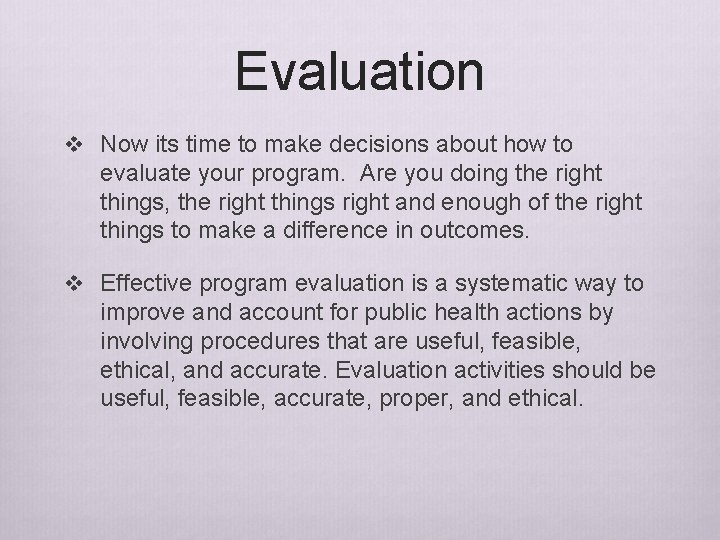 Evaluation

❖ Now its time to make decisions about how to evaluate your program. Are you doing the right things, the right things right and enough of the right things to make a difference in outcomes.

❖ Effective program evaluation is a systematic way to improve and account for public health actions by involving procedures that are useful, feasible, ethical, and accurate. Evaluation activities should be useful, feasible, accurate, proper, and ethical.